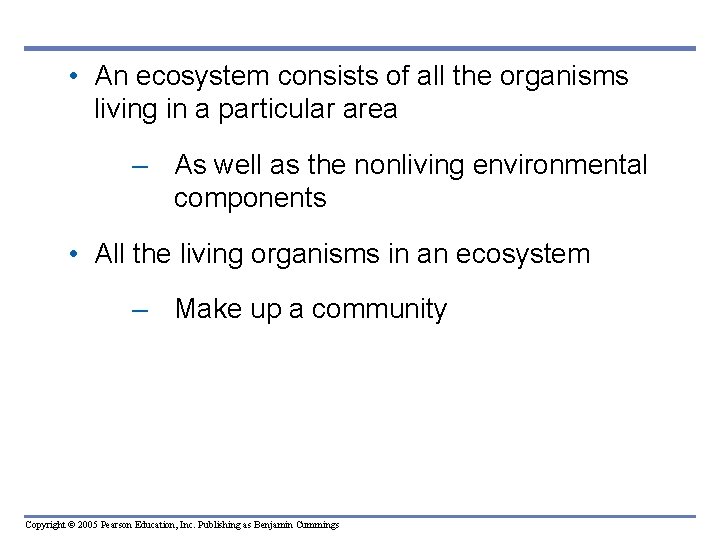 • An ecosystem consists of all the organisms living in a particular area

– As well as the nonliving environmental components

• All the living organisms in an ecosystem

– Make up a community

Copyright © 2005 Pearson Education, Inc. Publishing as Benjamin Cummings